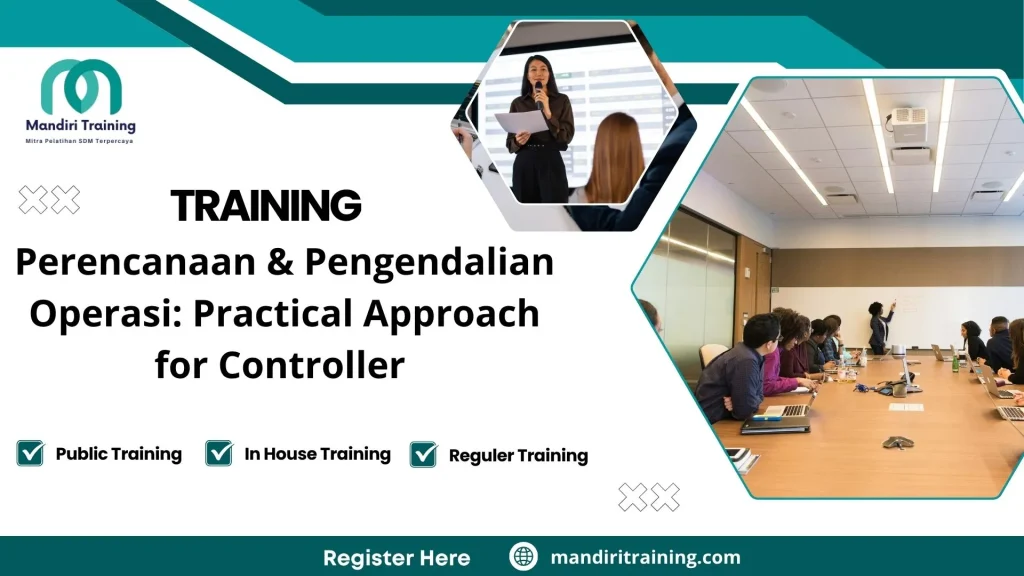 Mandiri Training
Mitra Pelatihan SDM Terpercaya

TRAINING

Perencanaan & Pengendalian Operasi: Practical Approach for Controller

Public Training
In House Training
Reguler Training

Register Here
mandiritraining.com